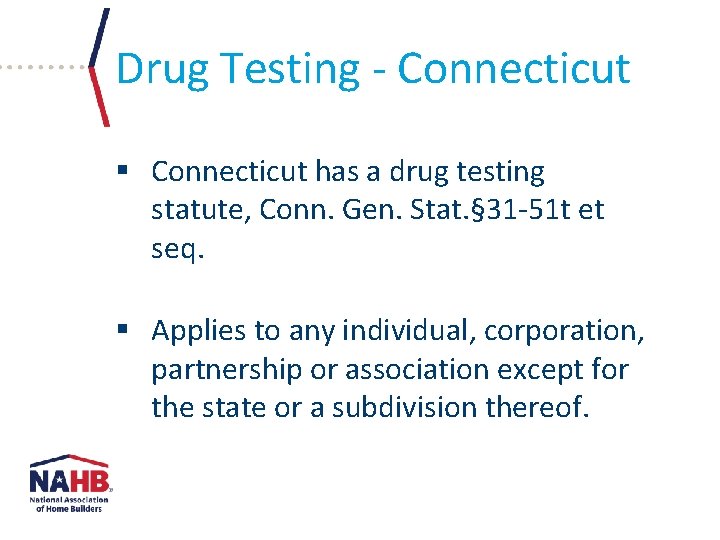 Drug Testing - Connecticut

▪ Connecticut has a drug testing statute, Conn. Gen. Stat.§31-51t et seq.

▪ Applies to any individual, corporation, partnership or association except for the state or a subdivision thereof.

NAHB
National Association of Home Builders